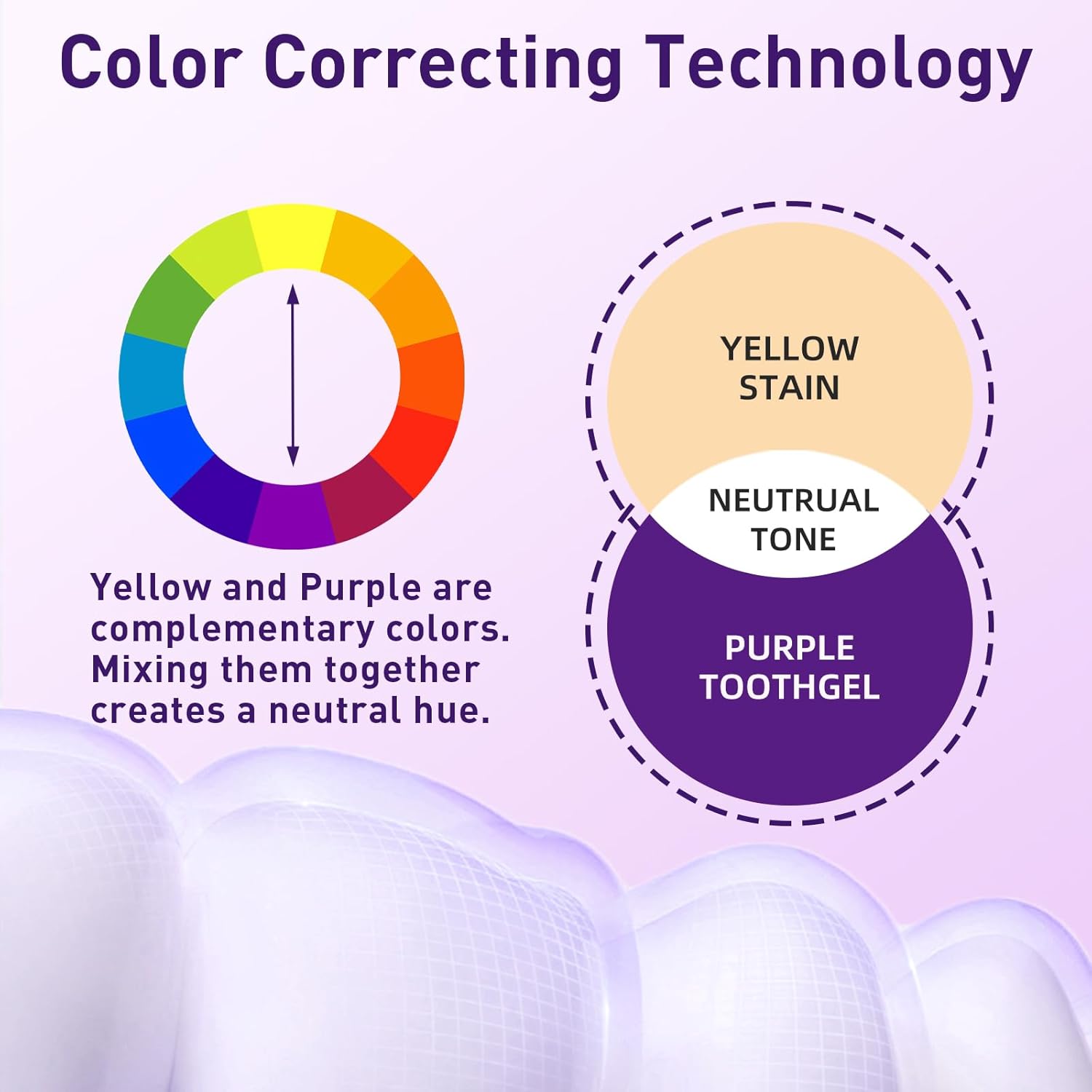 Color Correcting Technology

Yellow and Purple are complementary colors. Mixing them together creates a neutral hue.

YELLOW STAIN

NEUTRUAL TONE

PURPLE TOOTHGEL